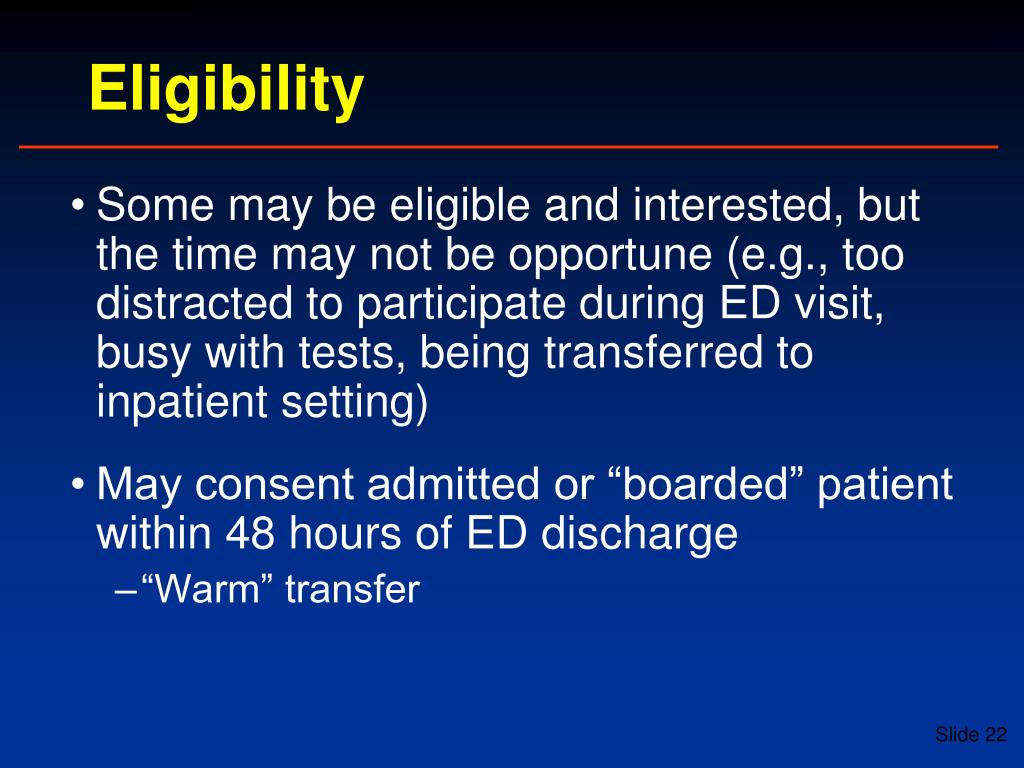 Eligibility

• Some may be eligible and interested, but the time may not be opportune (e.g., too distracted to participate during ED visit, busy with tests, being transferred to inpatient setting)

• May consent admitted or “boarded” patient within 48 hours of ED discharge
– “Warm” transfer

Slide 22